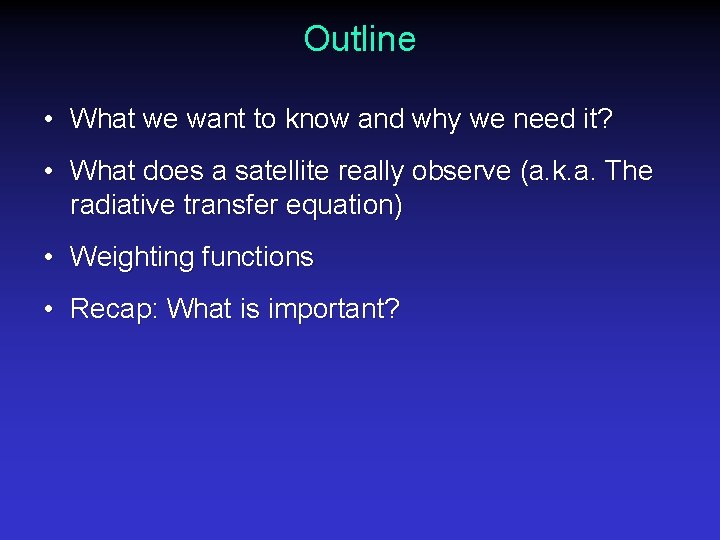 Outline

• What we want to know and why we need it?

• What does a satellite really observe (a.k.a. The radiative transfer equation)

• Weighting functions

• Recap: What is important?